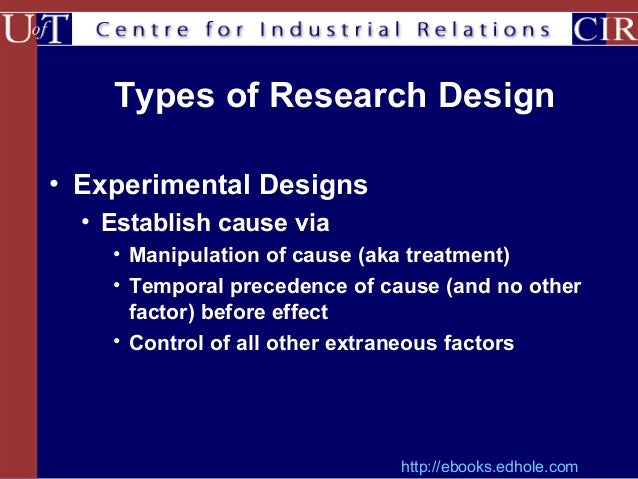 UofT Centre for Industrial Relations CIR

Types of Research Design

• Experimental Designs
  • Establish cause via
    • Manipulation of cause (aka treatment)
    • Temporal precedence of cause (and no other factor) before effect
    • Control of all other extraneous factors

http://ebooks.edhole.com